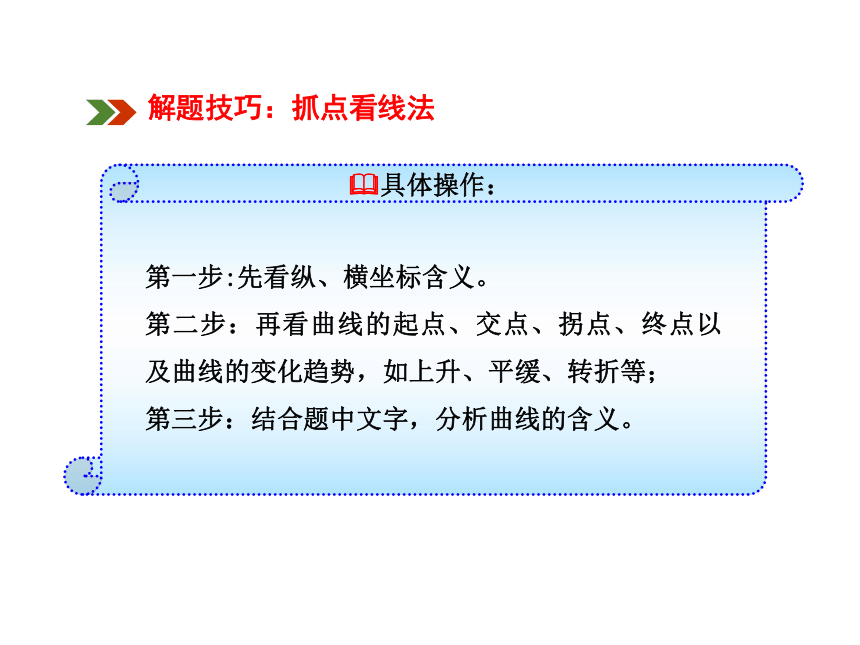 解题技巧：抓点看线法

具体操作：

第一步:先看纵、横坐标含义。
第二步：再看曲线的起点、交点、拐点、终点以及曲线的变化趋势，如上升、平缓、转折等；
第三步：结合题中文字，分析曲线的含义。